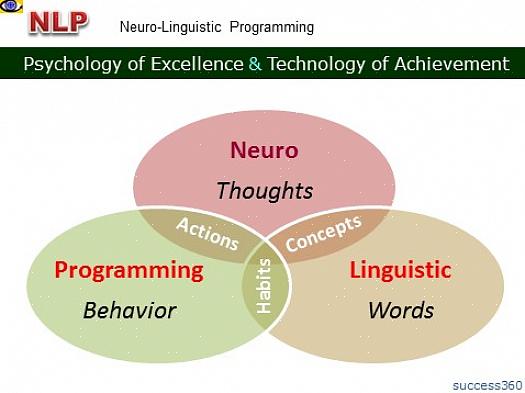 NLP Neuro-Linguistic Programming

Psychology of Excellence & Technology of Achievement

Neuro
Thoughts

Actions

Concepts

Programming
Behavior

Habits

Linguistic
Words

success360